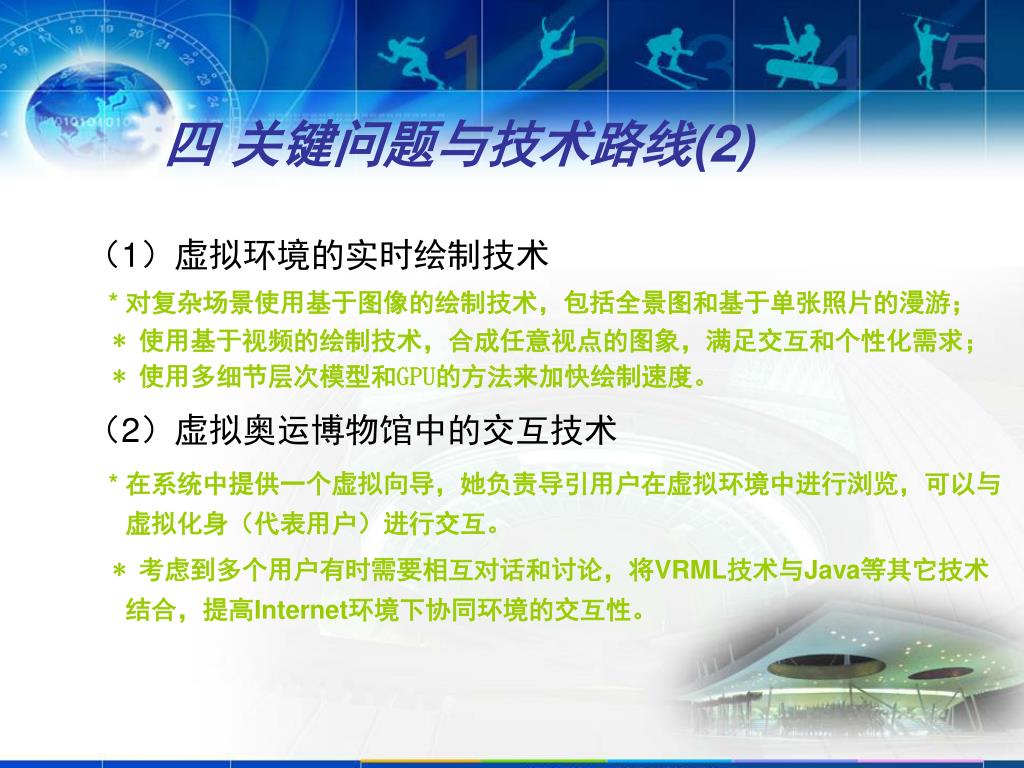 四 关键问题与技术路线(2)

（1）虚拟环境的实时绘制技术

* 对复杂场景使用基于图像的绘制技术，包括全景图和基于单张照片的漫游；

＊ 使用基于视频的绘制技术，合成任意视点的图象，满足交互和个性化需求；

＊ 使用多细节层次模型和GPU的方法来加快绘制速度。

（2）虚拟奥运博物馆中的交互技术

* 在系统中提供一个虚拟向导，她负责导引用户在虚拟环境中进行浏览，可以与虚拟化身（代表用户）进行交互。

＊ 考虑到多个用户有时需要相互对话和讨论，将VRML技术与Java等其它技术结合，提高Internet环境下协同环境的交互性。